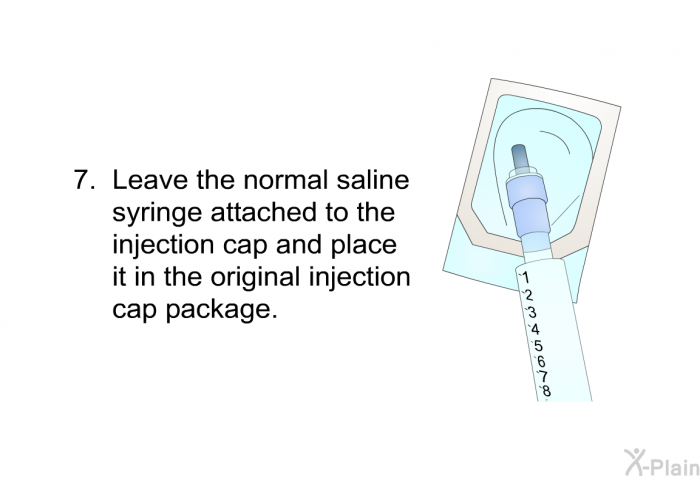 7. Leave the normal saline syringe attached to the injection cap and place it in the original injection cap package.

1
2
3
4
5
6
7
8

X-Plain